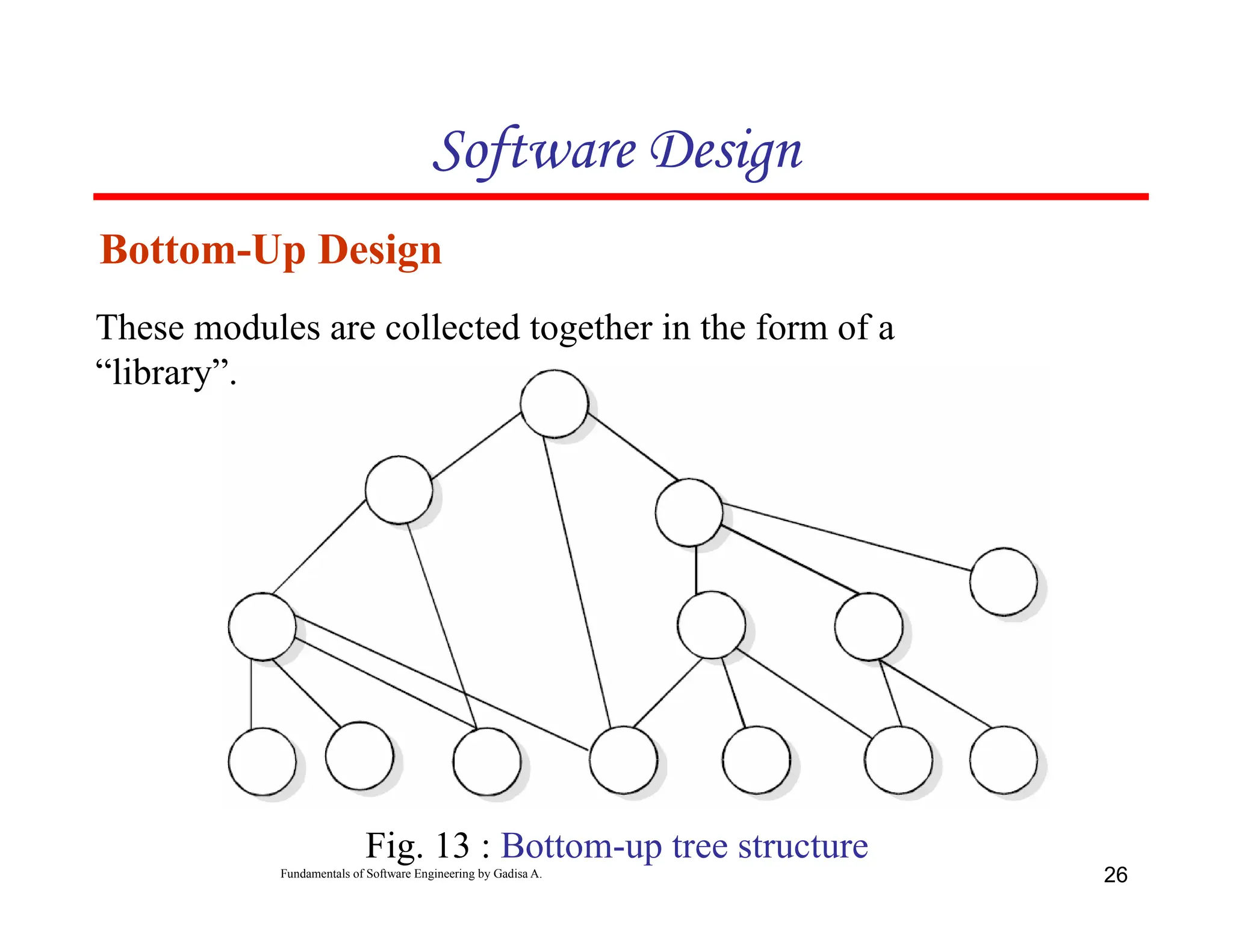 Software Design

Bottom-Up Design

These modules are collected together in the form of a “library”.

Fig. 13 : Bottom-up tree structure

Fundamentals of Software Engineering by Gadisa A.

26